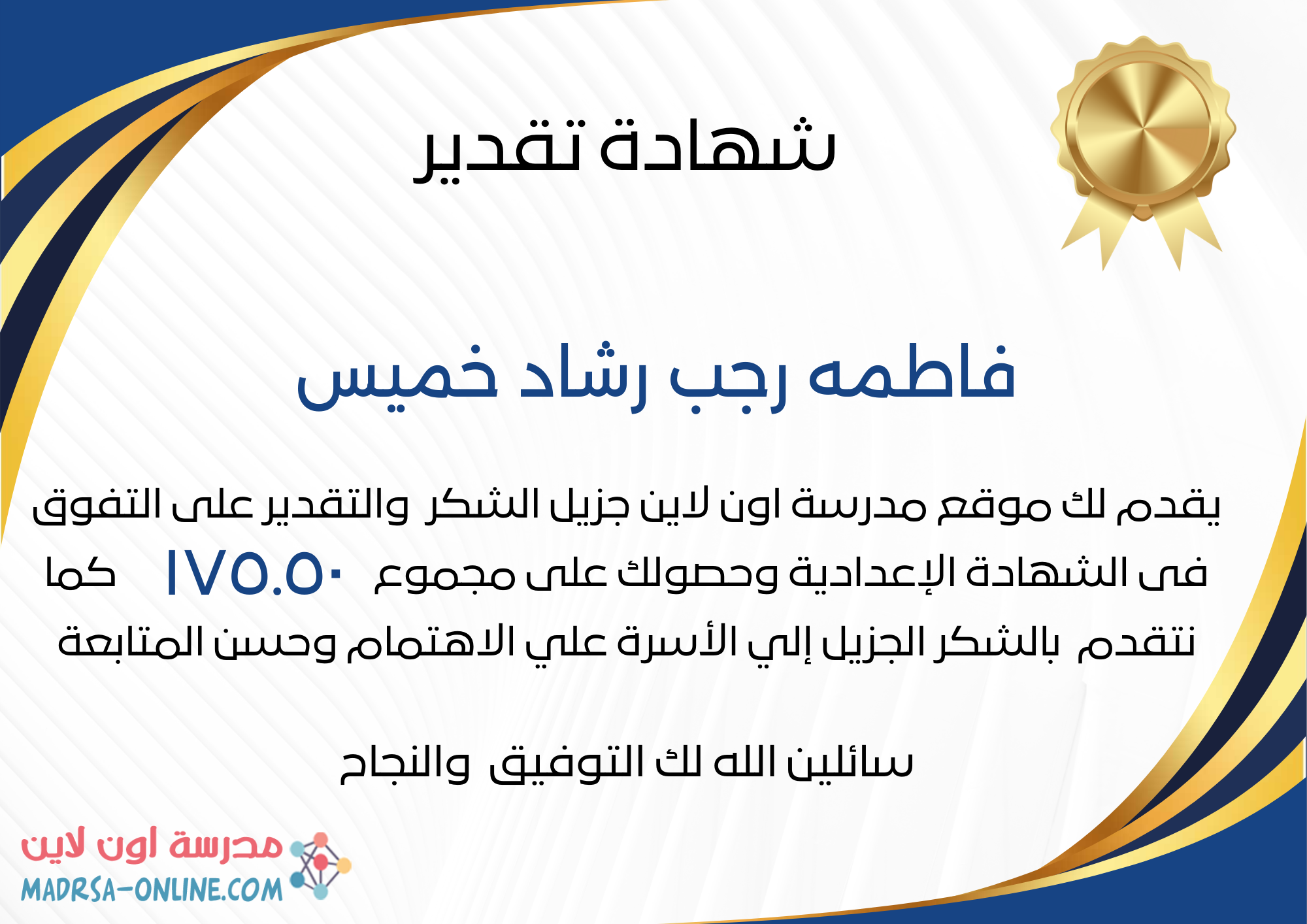 شهادة تقدير

فاطمه رجب رشاد خميس

يقدم لك موقع مدرسة اون لاين جزيل الشكر والتقدير على التفوق فى الشهادة الإعدادية وحصولك على مجموع ١٧٥.٥٠ كما نتقدم بالشكر الجزيل إلي الأسرة علي الاهتمام وحسن المتابعة

سائلين الله لك التوفيق والنجاح

مدرسة اون لاين
MADRSA-ONLINE.COM